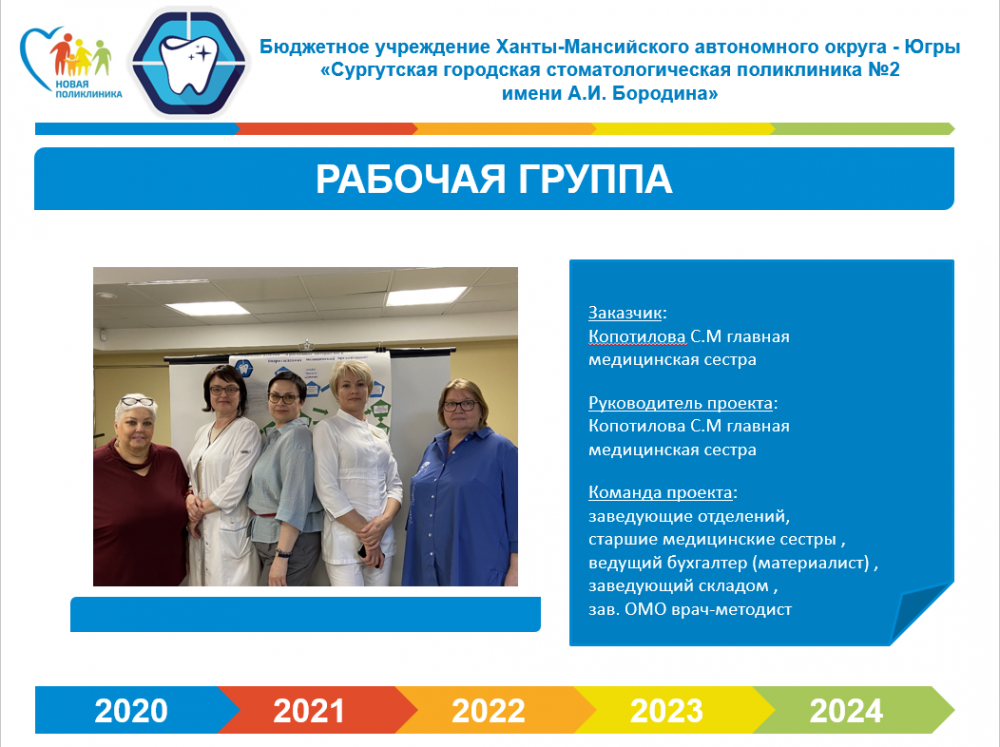 НОВАЯ ПОЛИКЛИНИКА

Бюджетное учреждение Ханты-Мансийского автономного округа - Югры
«Сургутская городская стоматологическая поликлиника №2
имени А.И. Бородина»

РАБОЧАЯ ГРУППА

Заказчик:
Копотилова С.М главная медицинская сестра

Руководитель проекта:
Копотилова С.М главная медицинская сестра

Команда проекта:
заведующие отделений,
старшие медицинские сестры ,
ведущий бухгалтер (материалист) ,
заведующий складом ,
зав. ОМО врач-методист

2020 2021 2022 2023 2024